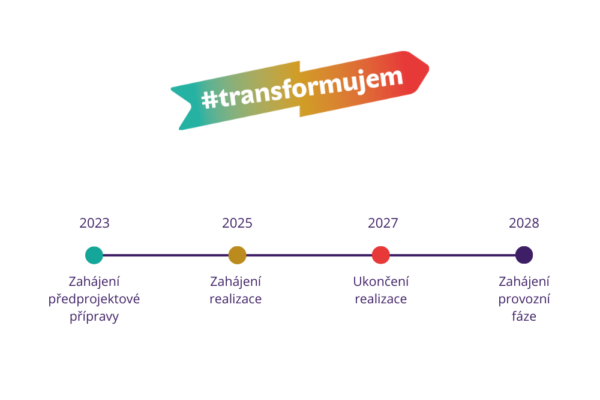 #transformujem

2023
Zahájení předprojektové přípravy

2025
Zahájení realizace

2027
Ukončení realizace

2028
Zahájení provozní fáze